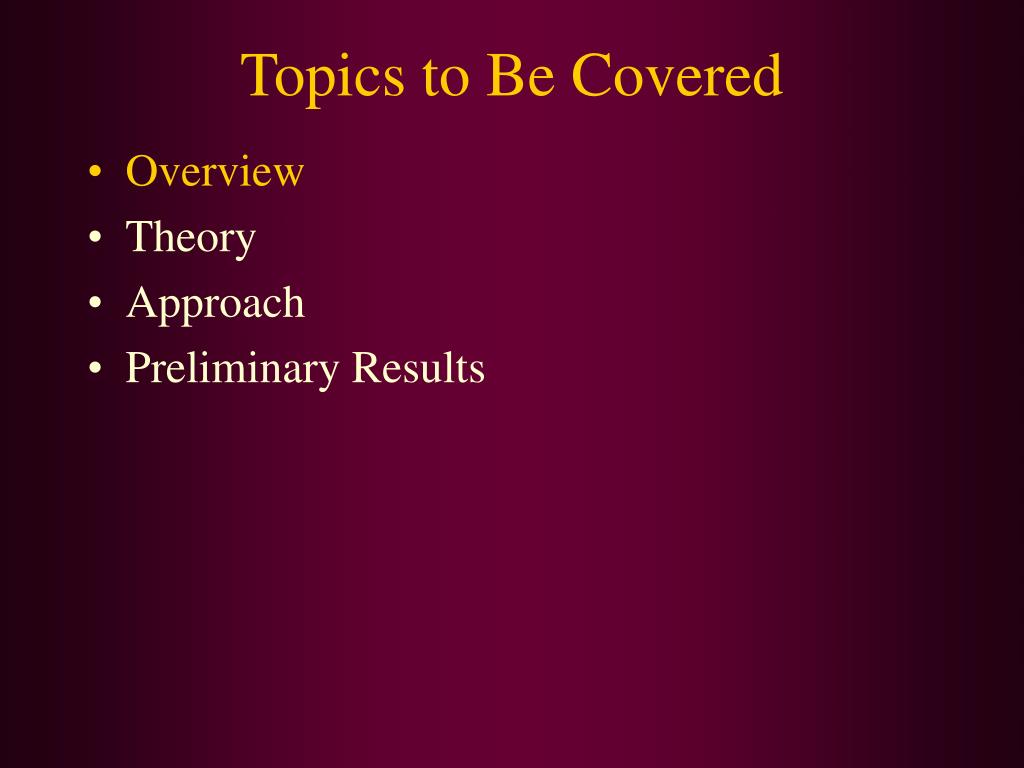 Topics to Be Covered

• Overview
• Theory
• Approach
• Preliminary Results